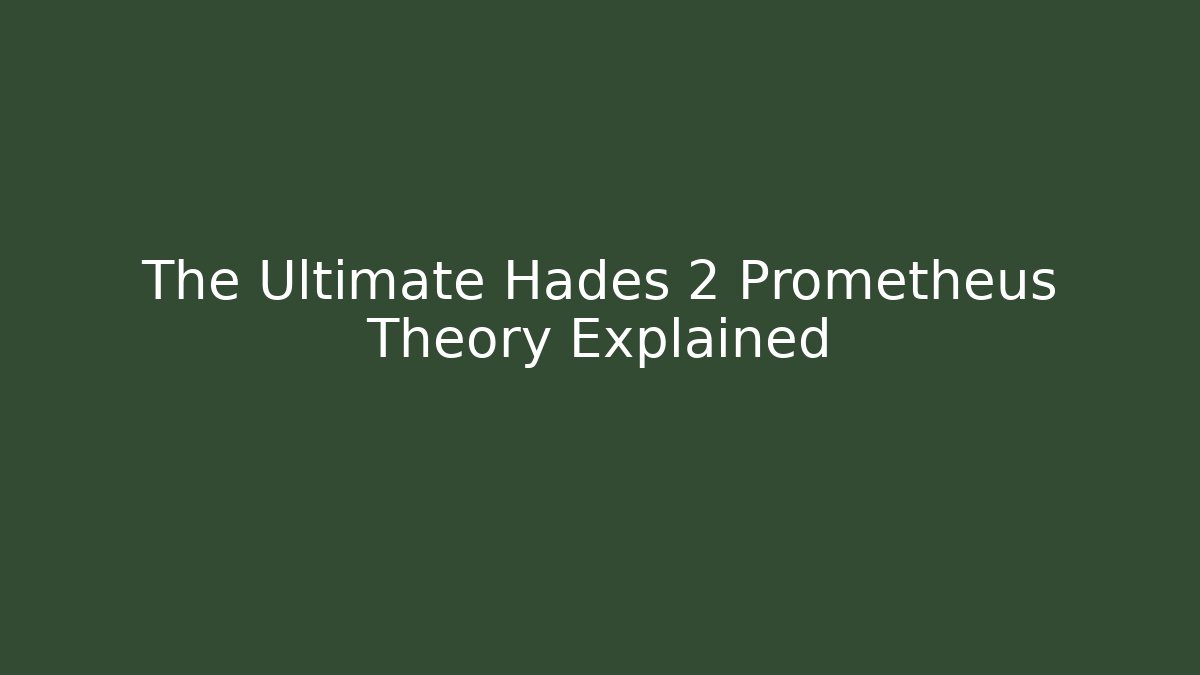 The Ultimate Hades 2 Prometheus Theory Explained